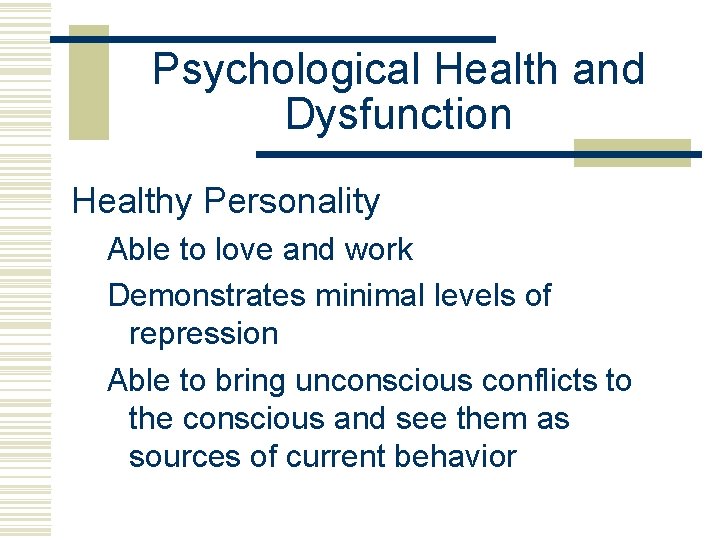 Psychological Health and Dysfunction

Healthy Personality

Able to love and work

Demonstrates minimal levels of repression

Able to bring unconscious conflicts to the conscious and see them as sources of current behavior